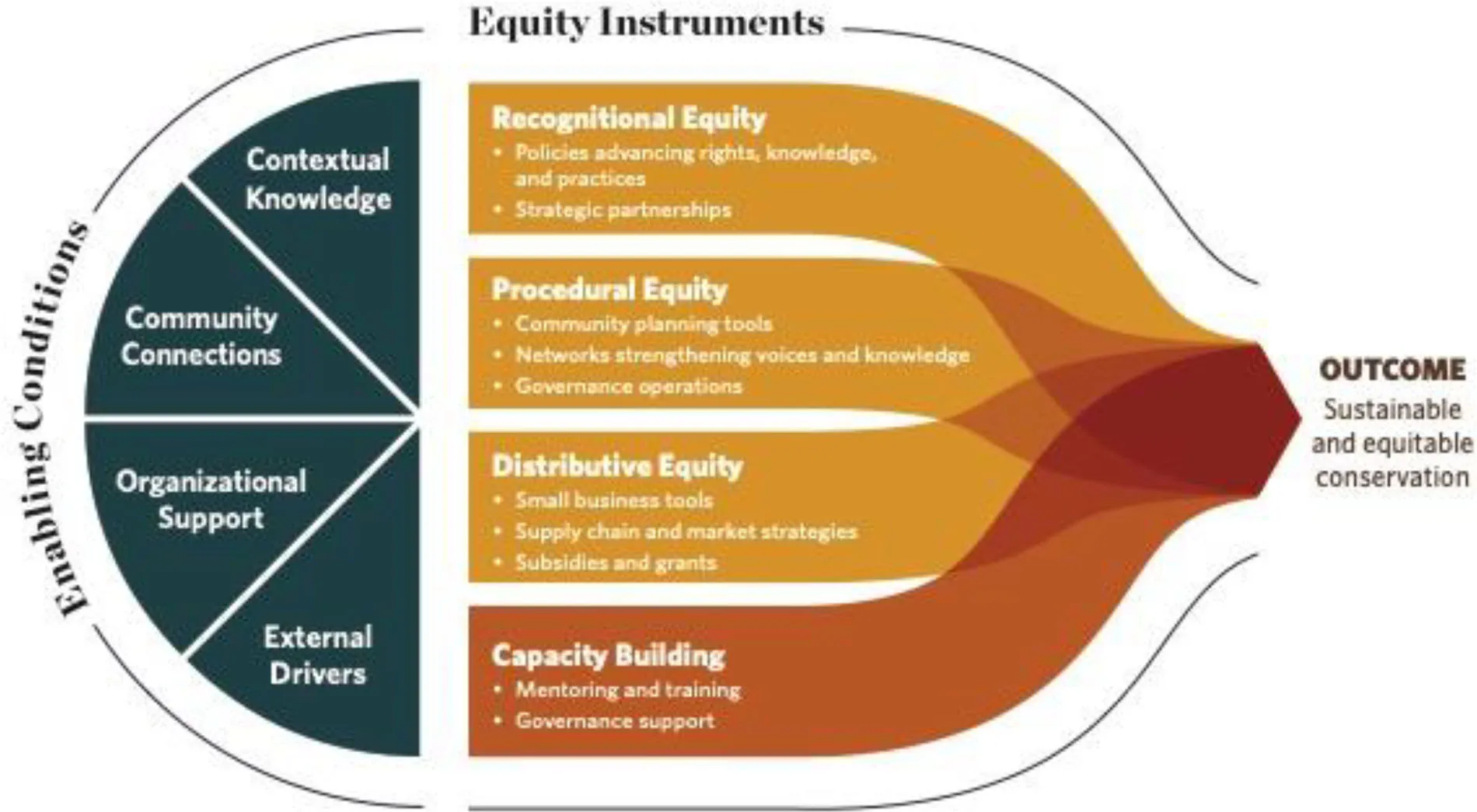 Equity Instruments

Enabling Conditions

Contextual Knowledge

Community Connections

Organizational Support

External Drivers

Recognitional Equity
• Policies advancing rights, knowledge, and practices
• Strategic partnerships

Procedural Equity
• Community planning tools
• Networks strengthening voices and knowledge
• Governance operations

Distributive Equity
• Small business tools
• Supply chain and market strategies
• Subsidies and grants

Capacity Building
• Mentoring and training
• Governance support

OUTCOME
Sustainable and equitable conservation